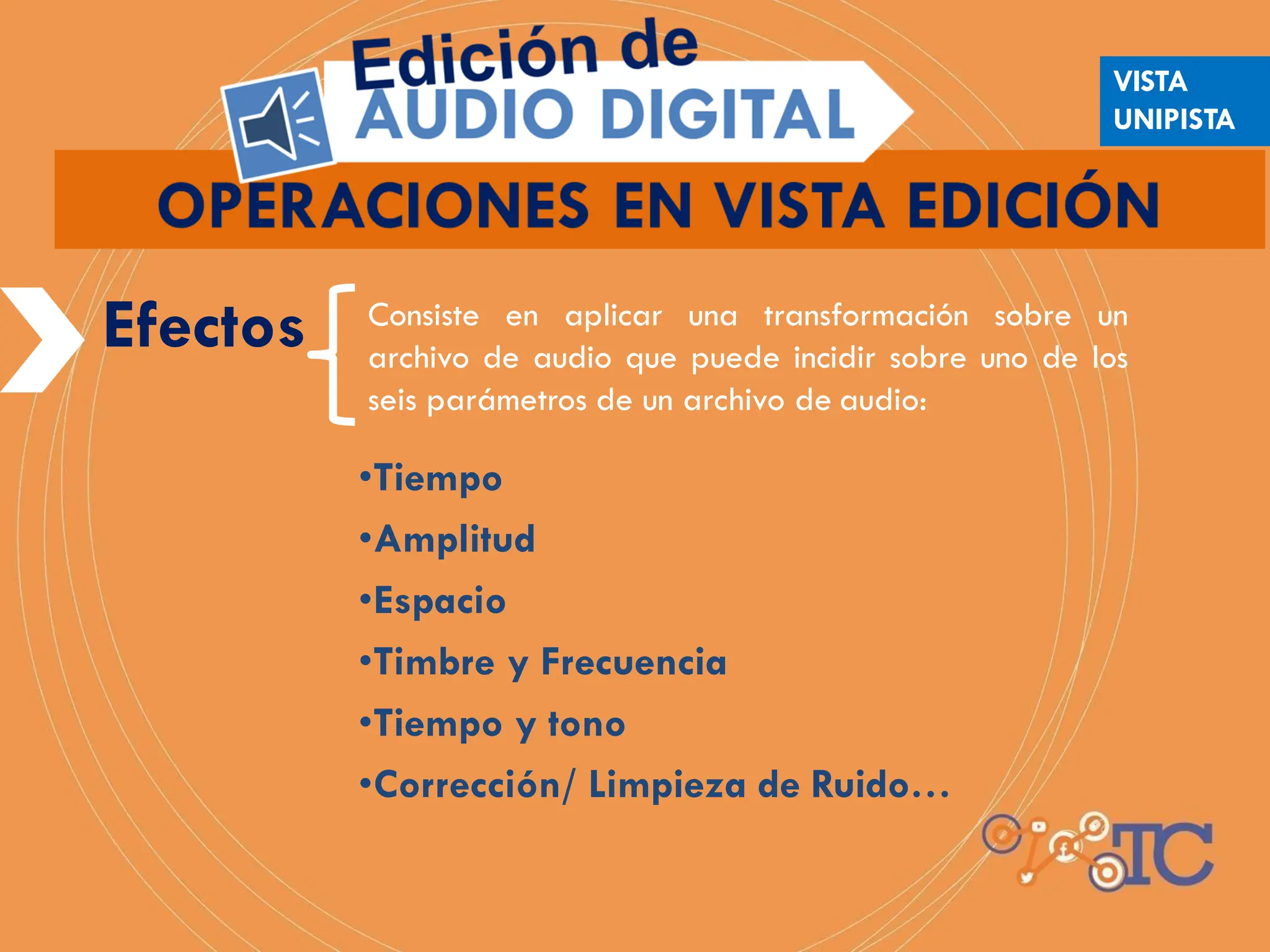 Edición de
AUDIO DIGITAL

VISTA UNIPISTA

OPERACIONES EN VISTA EDICIÓN

Efectos

Consiste en aplicar una transformación sobre un archivo de audio que puede incidir sobre uno de los seis parámetros de un archivo de audio:

•Tiempo
•Amplitud
•Espacio
•Timbre y Frecuencia
•Tiempo y tono
•Corrección/ Limpieza de Ruido…

TC